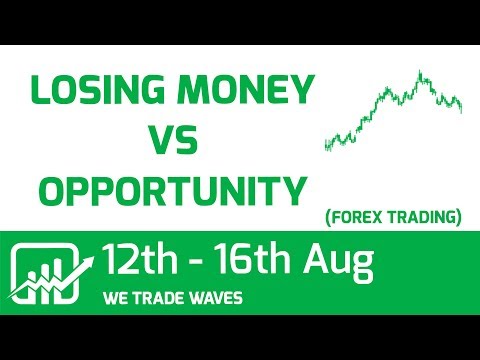 LOSING MONEY
VS
OPPORTUNITY

(FOREX TRADING)

12th - 16th Aug
WE TRADE WAVES